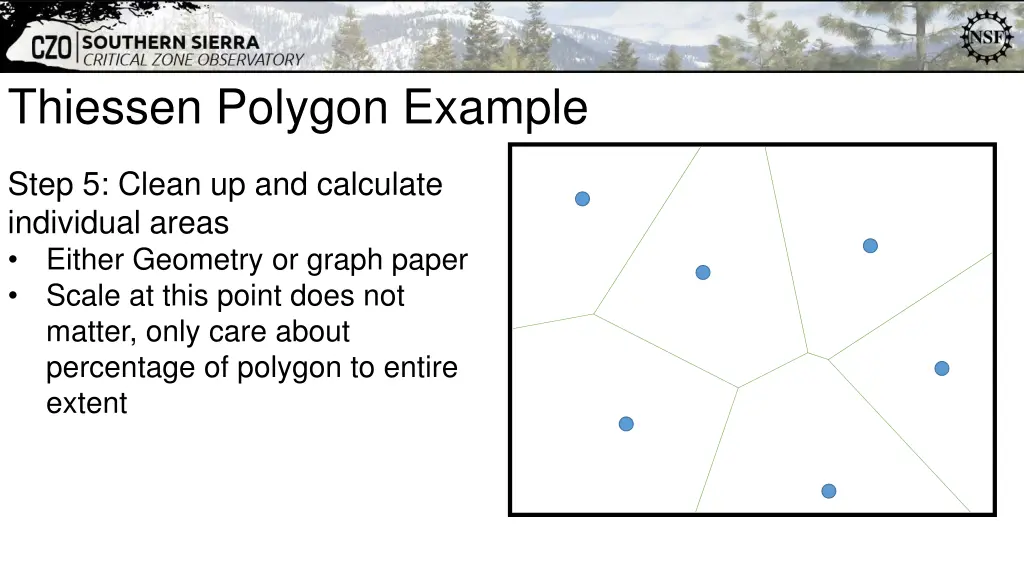 CZO SOUTHERN SIERRA CRITICAL ZONE OBSERVATORY

NSF

Thiessen Polygon Example

Step 5: Clean up and calculate individual areas
• Either Geometry or graph paper
• Scale at this point does not matter, only care about percentage of polygon to entire extent